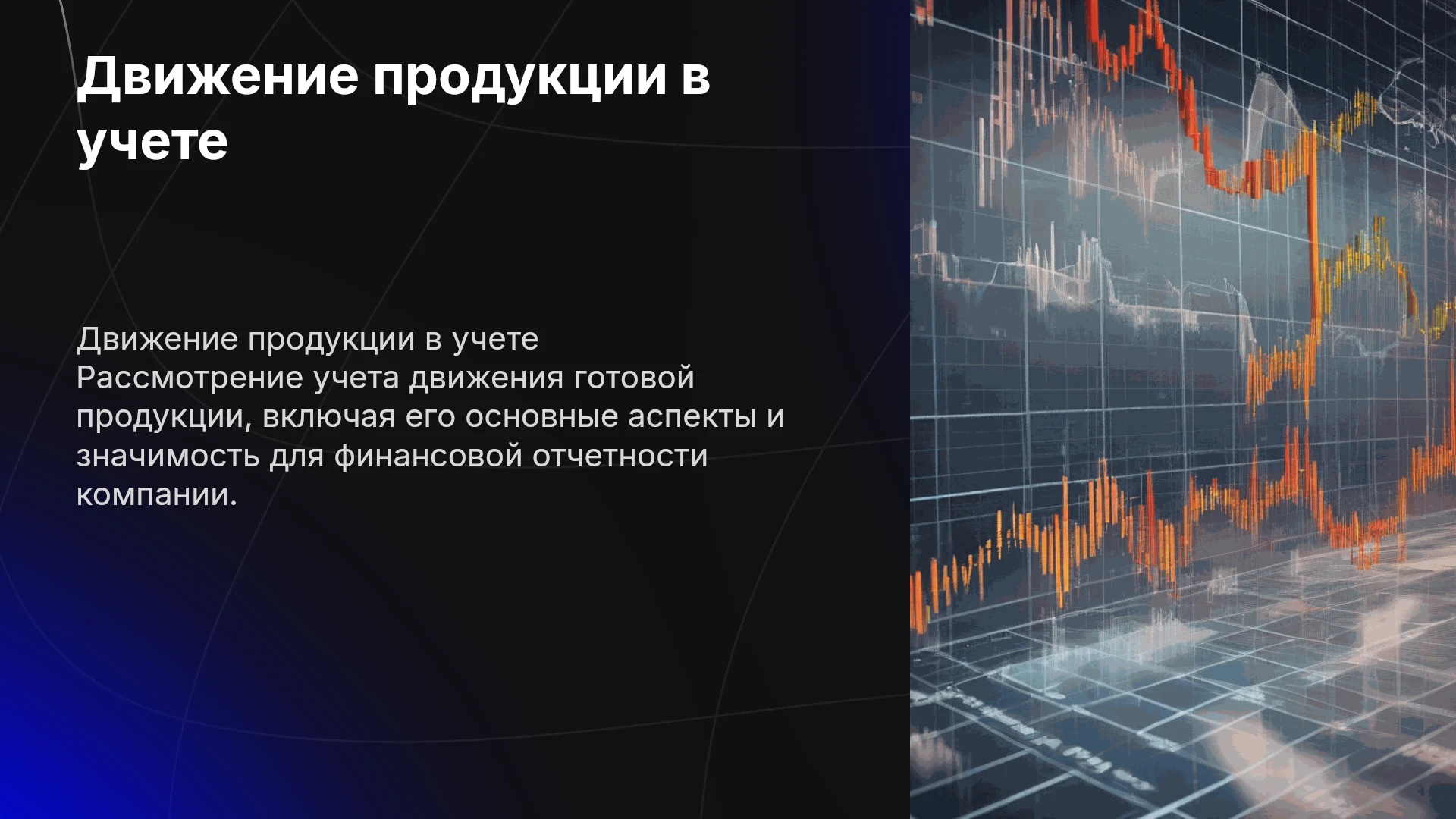 Движение продукции в учете

Движение продукции в учете
Рассмотрение учета движения готовой продукции, включая его основные аспекты и значимость для финансовой отчетности компании.